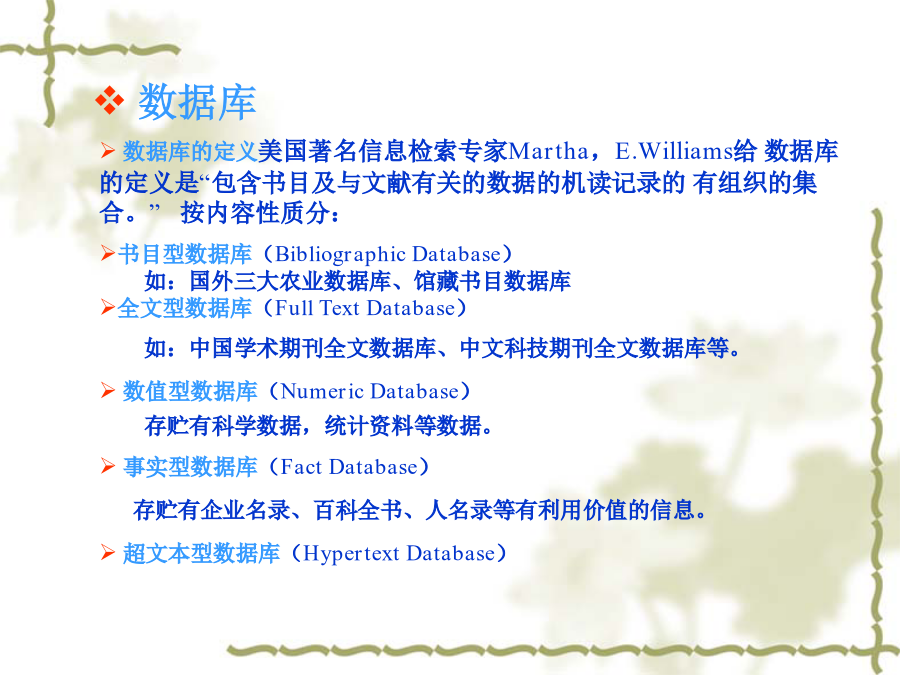 ❖ 数据库

➢ 数据库的定义美国著名信息检索专家Martha，E.Williams给 数据库的定义是“包含书目及与文献有关的数据的机读记录的 有组织的集合。” 按内容性质分：

➢书目型数据库（Bibliographic Database）
如：国外三大农业数据库、馆藏书目数据库
➢全文型数据库（Full Text Database）

如：中国学术期刊全文数据库、中文科技期刊全文数据库等。

➢ 数值型数据库（Numeric Database）
存贮有科学数据，统计资料等数据。

➢ 事实型数据库（Fact Database）

存贮有企业名录、百科全书、人名录等有利用价值的信息。

➢ 超文本型数据库（Hypertext Database）